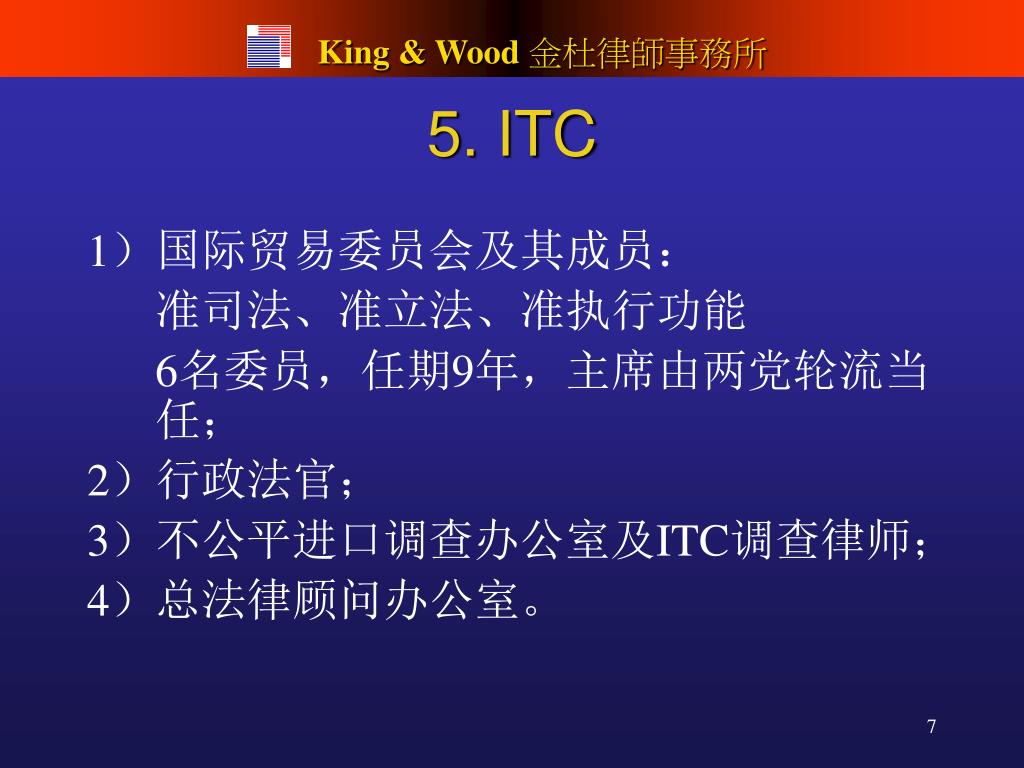 King & Wood 金杜律師事務所

5. ITC

1）国际贸易委员会及其成员：
准司法、准立法、准执行功能
6名委员，任期9年，主席由两党轮流当任；
2）行政法官；
3）不公平进口调查办公室及ITC调查律师；
4）总法律顾问办公室。

7